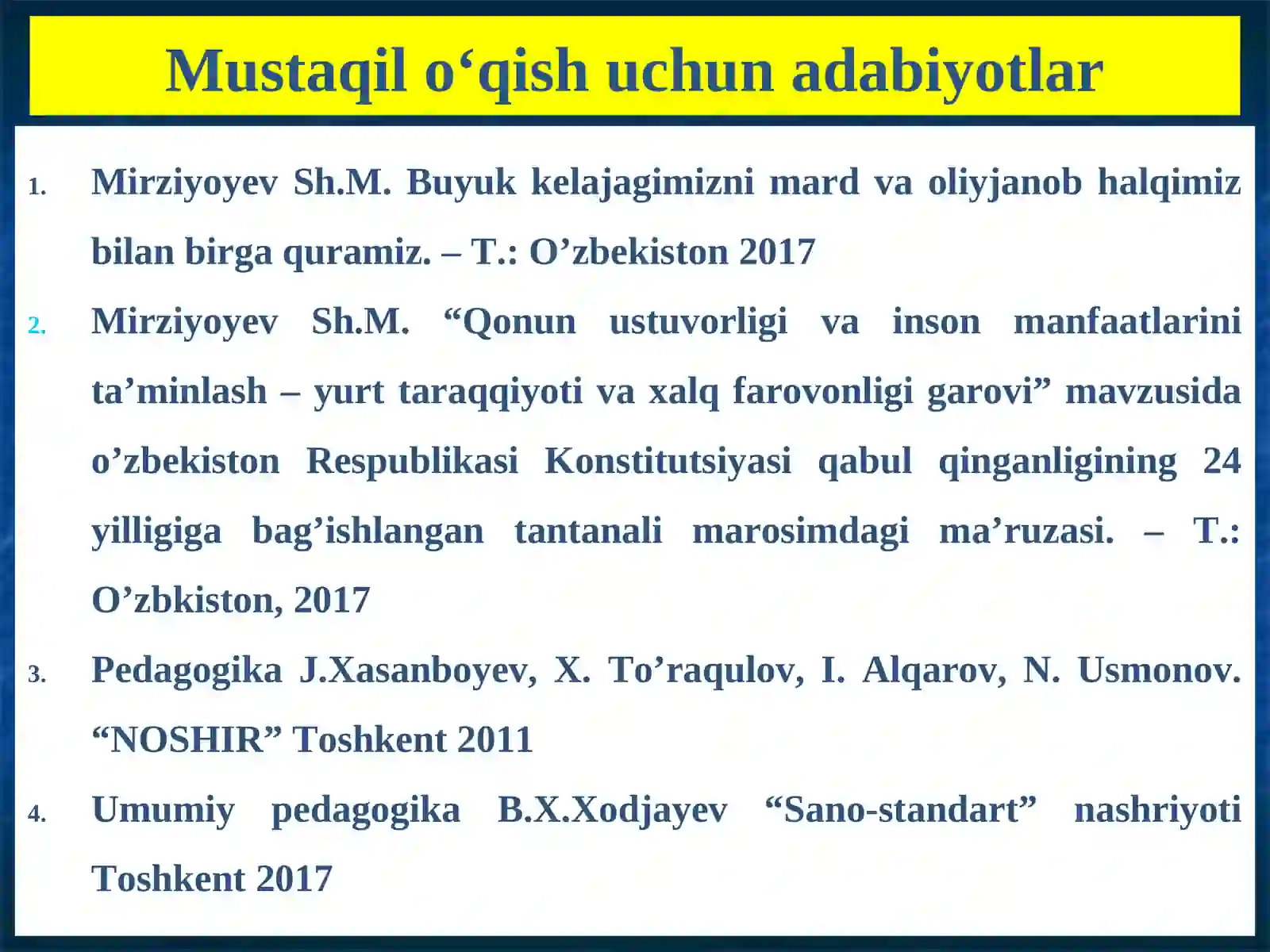 Mustaqil o‘qish uchun adabiyotlar

1. Mirziyoyev Sh.M. Buyuk kelajagimizni mard va oliyjanob halqimiz bilan birga quramiz. – T.: O’zbekiston 2017

2. Mirziyoyev Sh.M. “Qonun ustuvorligi va inson manfaatlarini ta’minlash – yurt taraqqiyoti va xalq farovonligi garovi” mavzusida o’zbekiston Respublikasi Konstitutsiyasi qabul qinganligining 24 yilligiga bag’ishlangan tantanali marosimdagi ma’ruzasi. – T.: O’zbkiston, 2017

3. Pedagogika J.Xasanboyev, X. To’raqulov, I. Alqarov, N. Usmonov. “NOSHIR” Toshkent 2011

4. Umumiy pedagogika B.X.Xodjayev “Sano-standart” nashriyoti Toshkent 2017